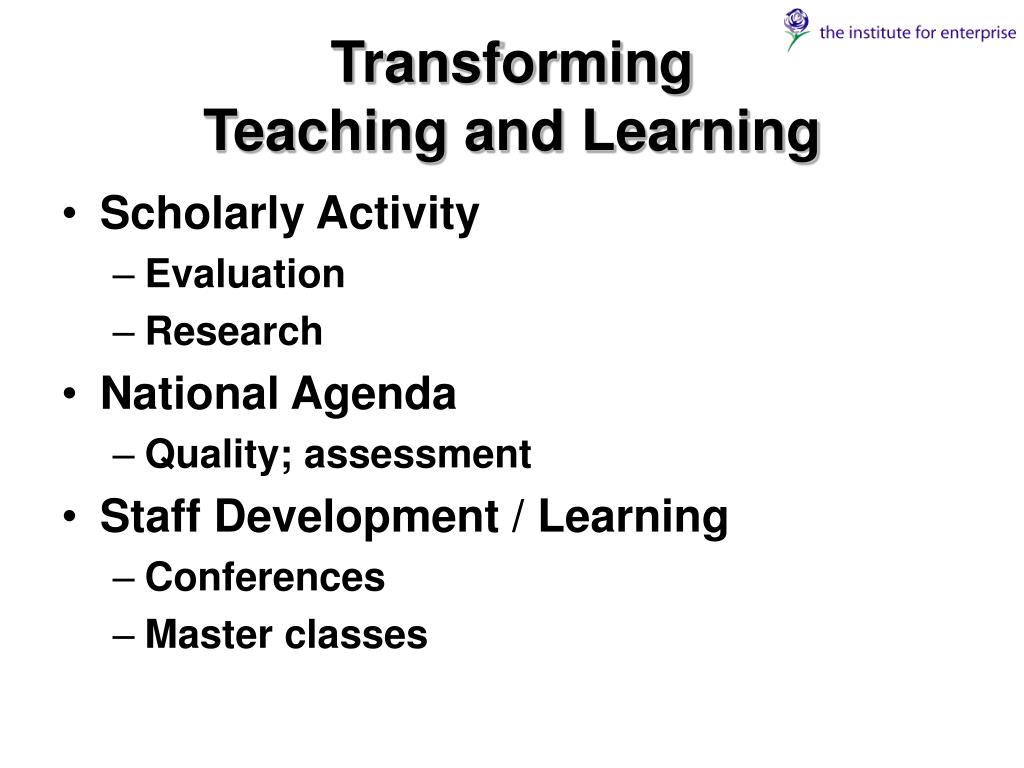 the institute for enterprise

Transforming
Teaching and Learning

• Scholarly Activity
– Evaluation
– Research
• National Agenda
– Quality; assessment
• Staff Development / Learning
– Conferences
– Master classes